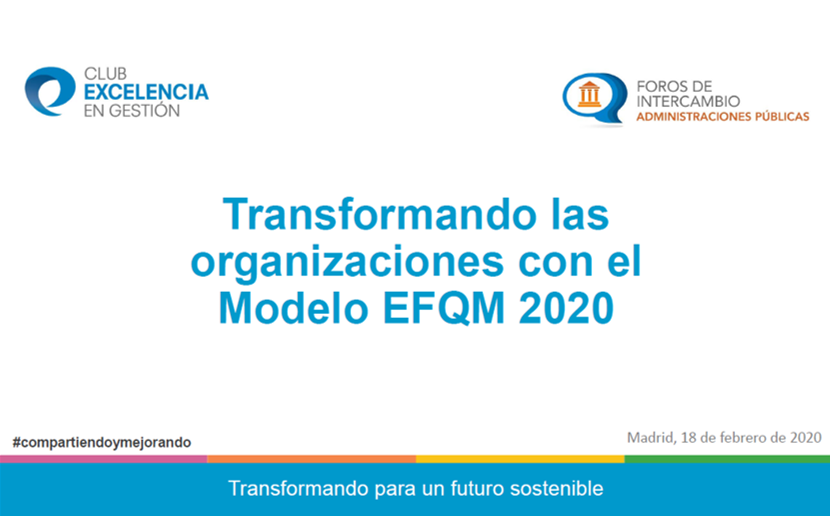 CLUB
EXCELENCIA
EN GESTIÓN

FOROS DE
INTERCAMBIO
ADMINISTRACIONES PÚBLICAS

Transformando las organizaciones con el Modelo EFQM 2020

#compartiendoymejorando

Madrid, 18 de febrero de 2020

Transformando para un futuro sostenible